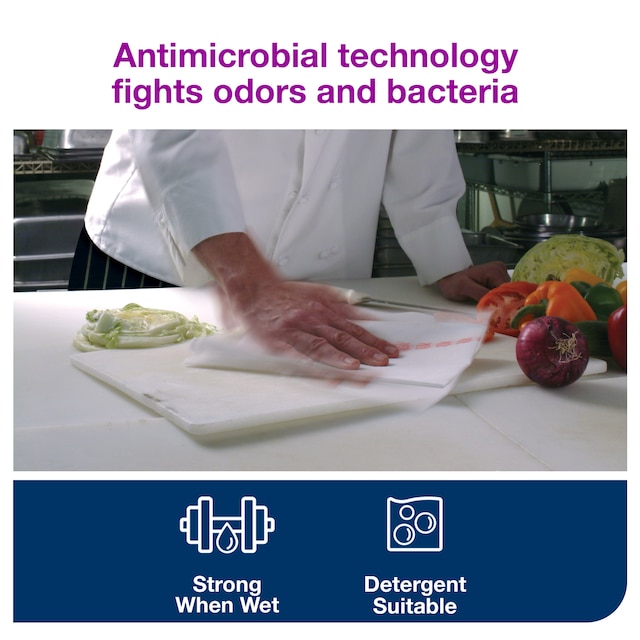 Antimicrobial technology fights odors and bacteria

Strong When Wet

Detergent Suitable